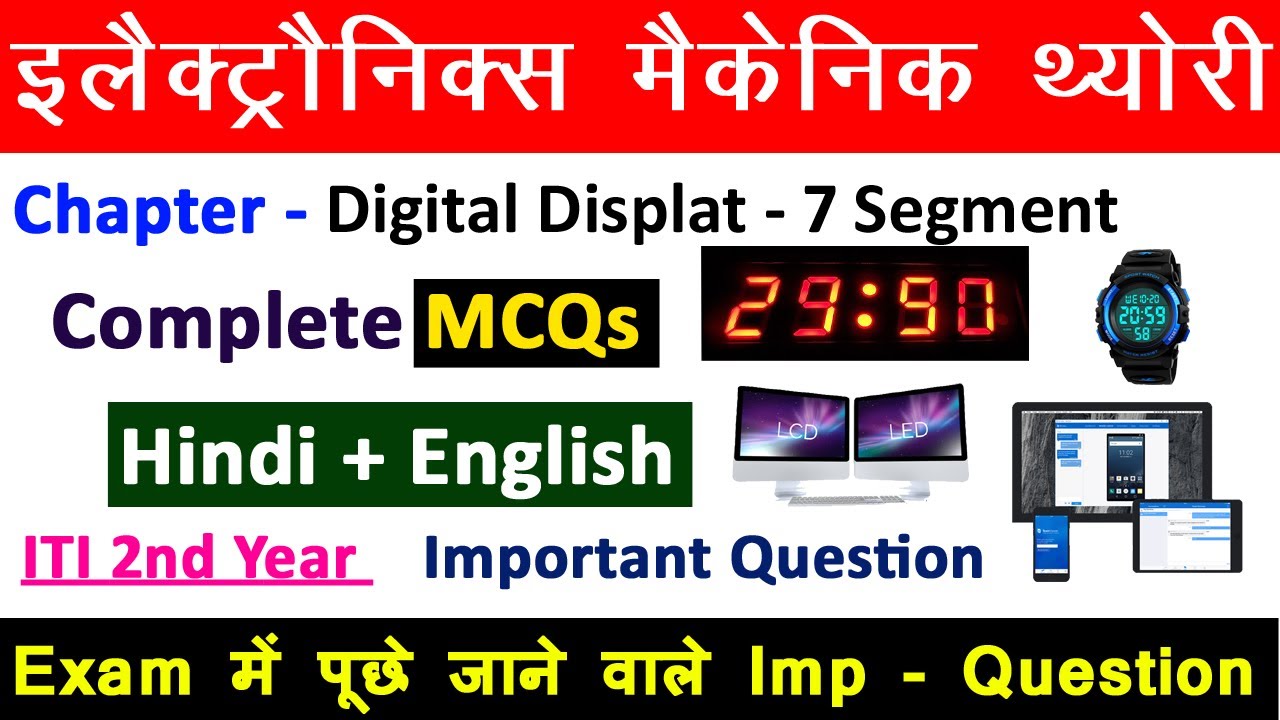 इलैक्ट्रौनिक्स मैकेनिक थ्योरी

Chapter - Digital Displat - 7 Segment

Complete MCQs

29:90

20:59
58

Hindi + English

LCD

LED

ITI 2nd Year

Important Question

Exam में पूछे जाने वाले Imp - Question